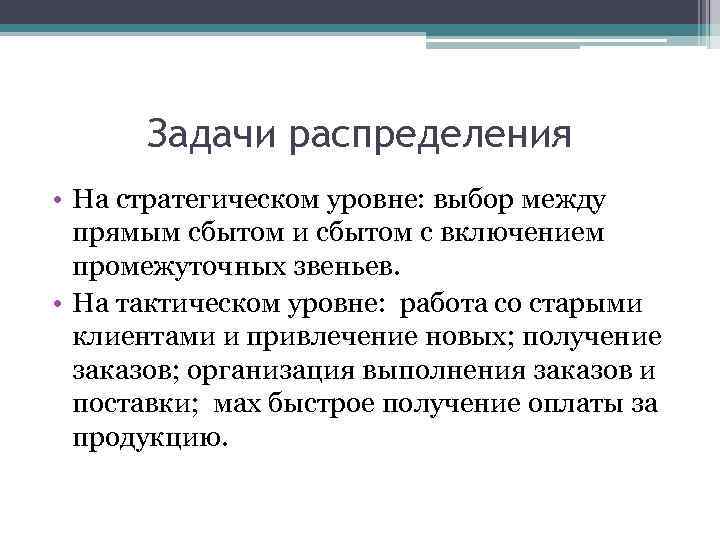 Задачи распределения

• На стратегическом уровне: выбор между прямым сбытом и сбытом с включением промежуточных звеньев.
• На тактическом уровне: работа со старыми клиентами и привлечение новых; получение заказов; организация выполнения заказов и поставки; мах быстрое получение оплаты за продукцию.